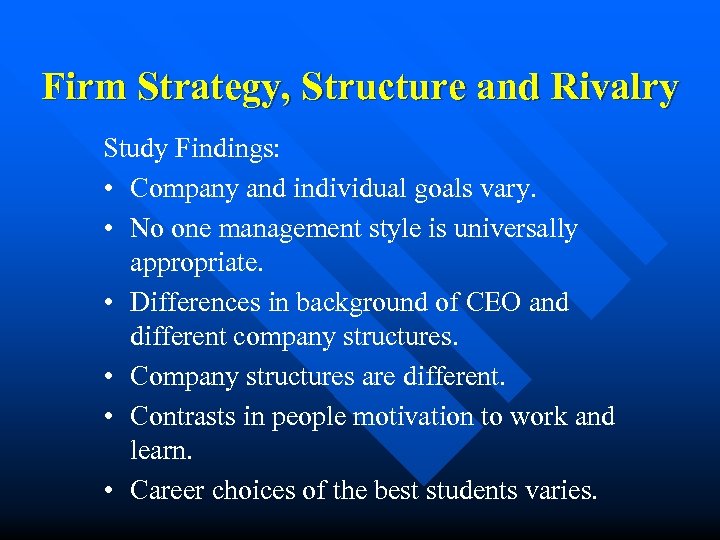 Firm Strategy, Structure and Rivalry

Study Findings:

• Company and individual goals vary.
• No one management style is universally appropriate.
• Differences in background of CEO and different company structures.
• Company structures are different.
• Contrasts in people motivation to work and learn.
• Career choices of the best students varies.